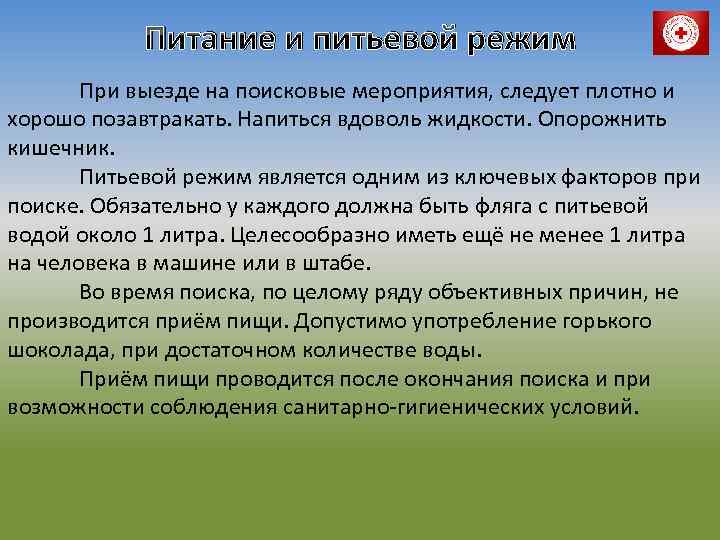 Питание и питьевой режим

При выезде на поисковые мероприятия, следует плотно и хорошо позавтракать. Напиться вдоволь жидкости. Опорожнить кишечник.

Питьевой режим является одним из ключевых факторов при поиске. Обязательно у каждого должна быть фляга с питьевой водой около 1 литра. Целесообразно иметь ещё не менее 1 литра на человека в машине или в штабе.

Во время поиска, по целому ряду объективных причин, не производится приём пищи. Допустимо употребление горького шоколада, при достаточном количестве воды.

Приём пищи проводится после окончания поиска и при возможности соблюдения санитарно-гигиенических условий.